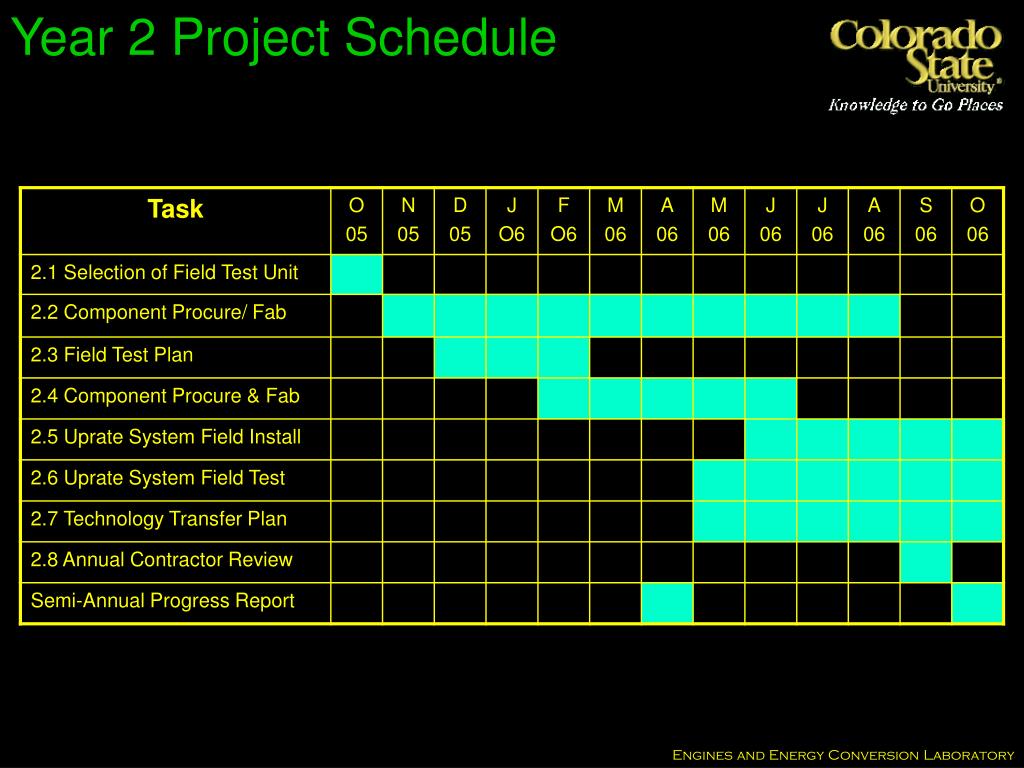 Year 2 Project Schedule

Colorado State University
Knowledge to Go Places

| Task | O 05 | N 05 | D 05 | J O6 | F O6 | M 06 | A 06 | M 06 | J 06 | J 06 | A 06 | S 06 | O 06 |
|---|---|---|---|---|---|---|---|---|---|---|---|---|---|
| 2.1 Selection of Field Test Unit | | | | | | | | | | | | | |
| 2.2 Component Procure/ Fab | | | | | | | | | | | | | |
| 2.3 Field Test Plan | | | | | | | | | | | | | |
| 2.4 Component Procure & Fab | | | | | | | | | | | | | |
| 2.5 Uprate System Field Install | | | | | | | | | | | | | |
| 2.6 Uprate System Field Test | | | | | | | | | | | | | |
| 2.7 Technology Transfer Plan | | | | | | | | | | | | | |
| 2.8 Annual Contractor Review | | | | | | | | | | | | | |
| Semi-Annual Progress Report | | | | | | | | | | | | | |

Engines and Energy Conversion Laboratory